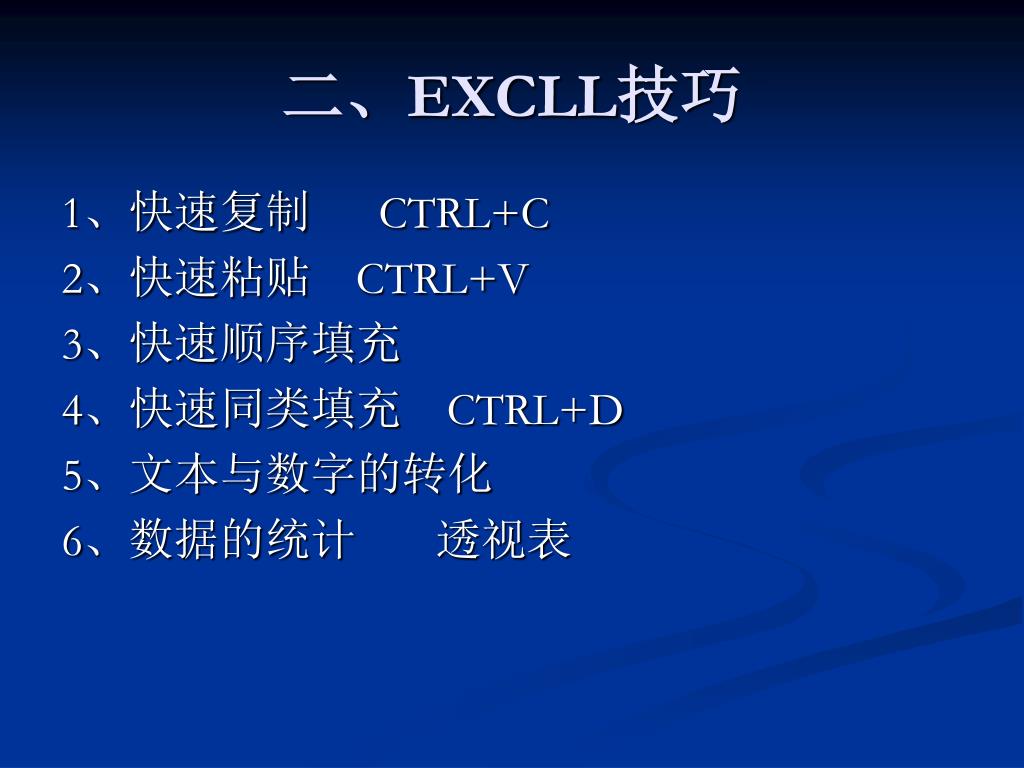 二、EXCLL技巧

1、快速复制　CTRL+C
2、快速粘贴　CTRL+V
3、快速顺序填充
4、快速同类填充　CTRL+D
5、文本与数字的转化
6、数据的统计　透视表